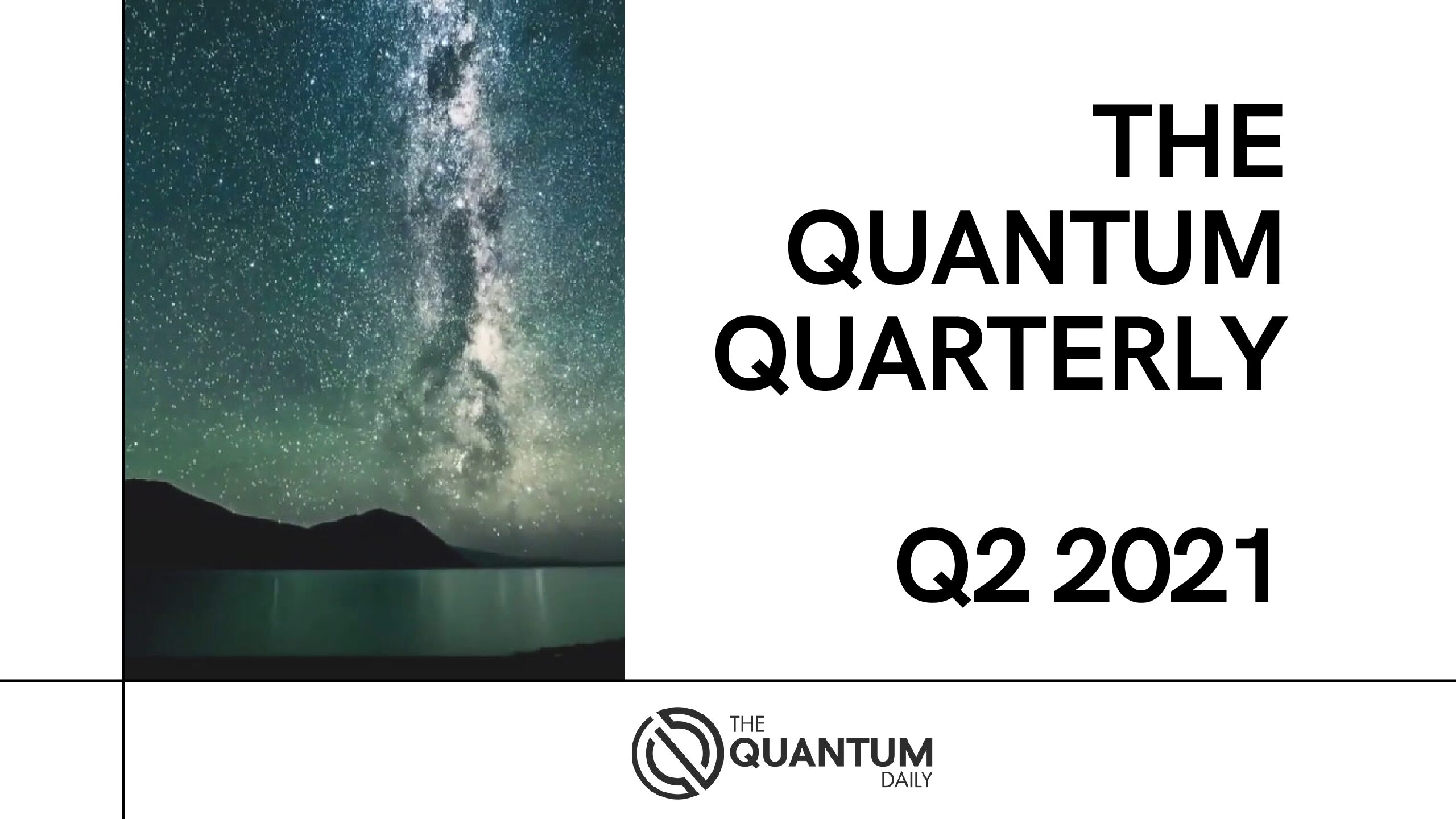 THE QUANTUM QUARTERLY

Q2 2021

THE QUANTUM DAILY